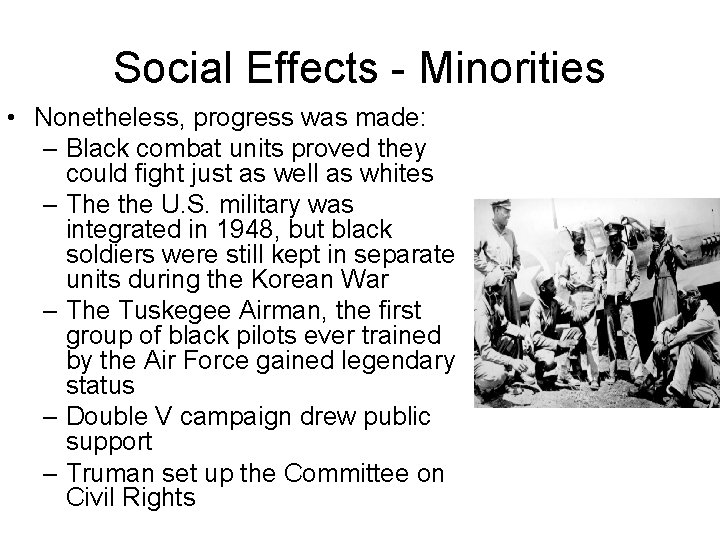 Social Effects - Minorities

• Nonetheless, progress was made:
– Black combat units proved they could fight just as well as whites
– The the U.S. military was integrated in 1948, but black soldiers were still kept in separate units during the Korean War
– The Tuskegee Airman, the first group of black pilots ever trained by the Air Force gained legendary status
– Double V campaign drew public support
– Truman set up the Committee on Civil Rights